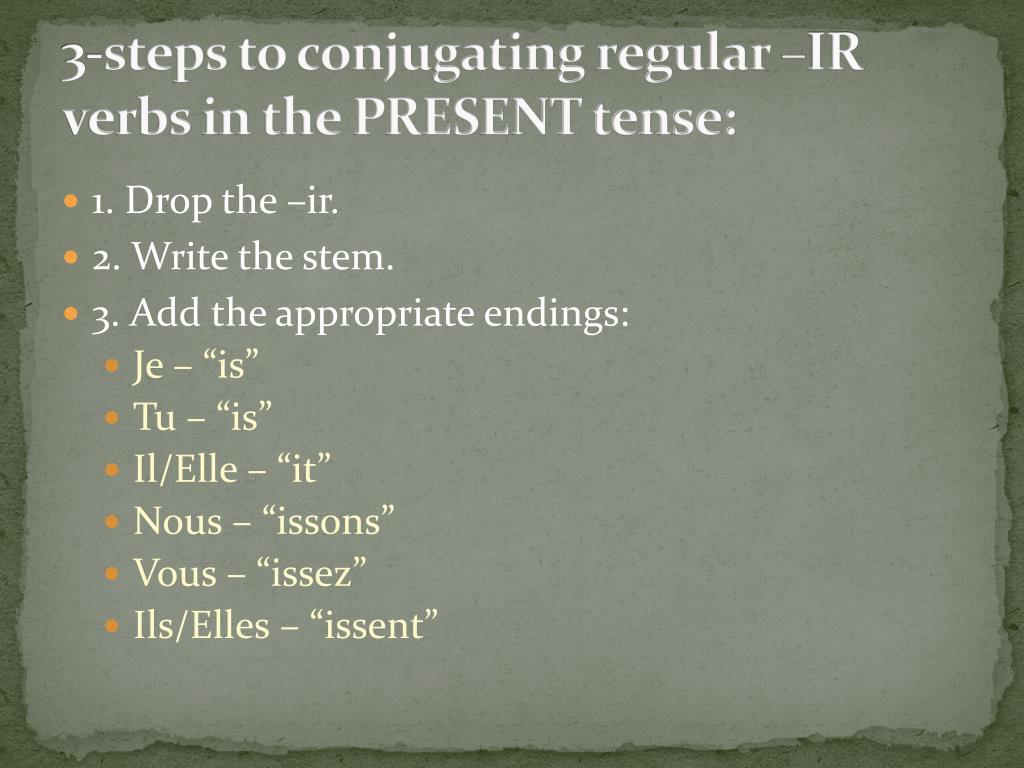 3-steps to conjugating regular –IR verbs in the PRESENT tense:

1. Drop the –ir.
2. Write the stem.
3. Add the appropriate endings:
Je – “is”
Tu – “is”
Il/Elle – “it”
Nous – “issons”
Vous – “issez”
Ils/Elles – “issent”